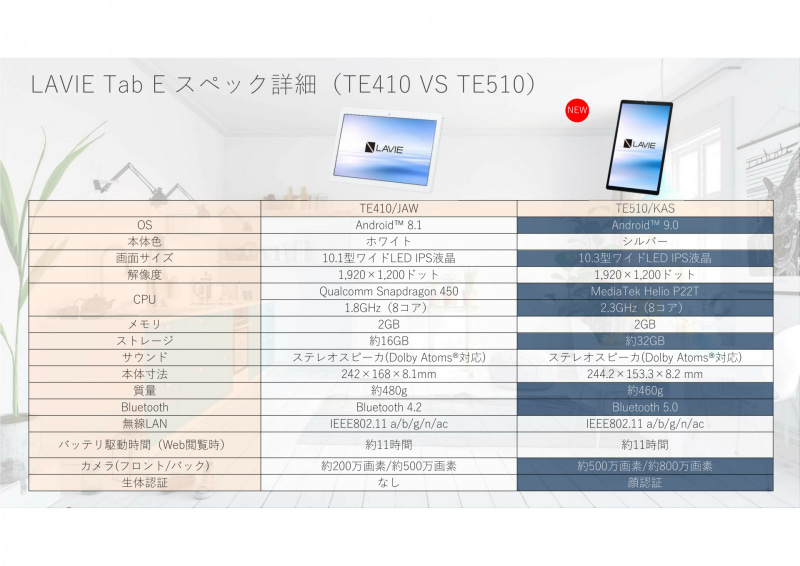 LAVIE Tab E スペック詳細（TE410 VS TE510）

NEW

LAVIE

LAVIE

| | TE410/JAW | TE510/KAS |
|---|---|---|
| OS | Android™ 8.1 | Android™ 9.0 |
| 本体色 | ホワイト | シルバー |
| 画面サイズ | 10.1型ワイドLED IPS液晶 | 10.3型ワイドLED IPS液晶 |
| 解像度 | 1,920×1,200ドット | 1,920×1,200ドット |
| CPU | Qualcomm Snapdragon 450 | MediaTek Helio P22T |
| | 1.8GHz（8コア） | 2.3GHz（8コア） |
| メモリ | 2GB | 2GB |
| ストレージ | 約16GB | 約32GB |
| サウンド | ステレオスピーカ(Dolby Atoms®対応) | ステレオスピーカ(Dolby Atoms®対応) |
| 本体寸法 | 242×168×8.1mm | 244.2×153.3×8.2 mm |
| 質量 | 約480g | 約460g |
| Bluetooth | Bluetooth 4.2 | Bluetooth 5.0 |
| 無線LAN | IEEE802.11 a/b/g/n/ac | IEEE802.11 a/b/g/n/ac |
| バッテリ駆動時間（Web閲覧時） | 約11時間 | 約11時間 |
| カメラ(フロント/バック) | 約200万画素/約500万画素 | 約500万画素/約800万画素 |
| 生体認証 | なし | 顔認証 |